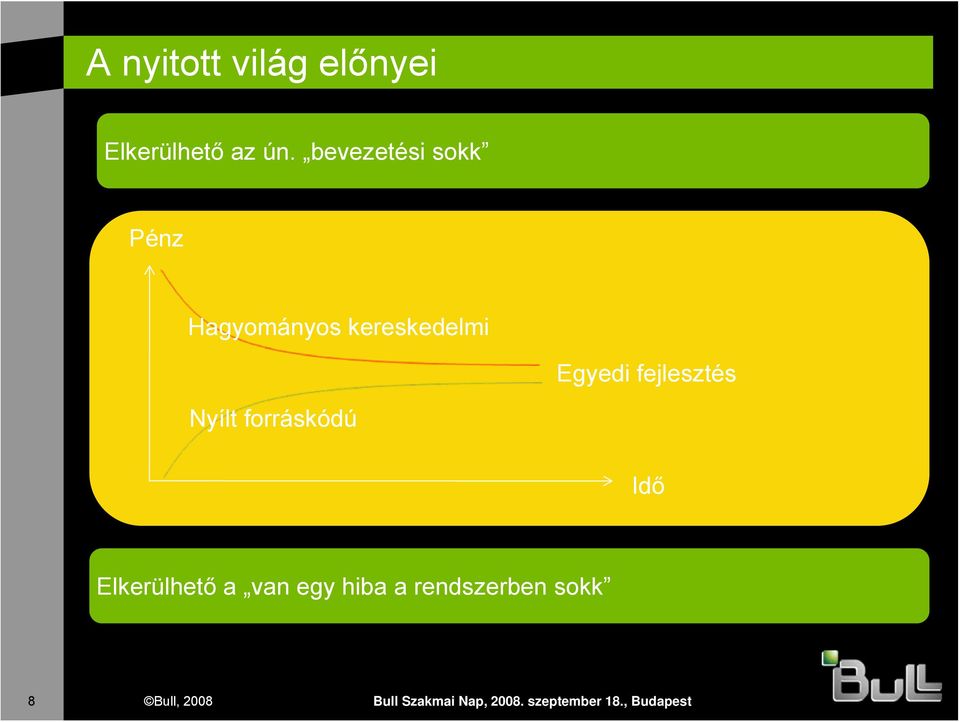 A nyitott világ előnyei

Elkerülhető az ún. „bevezetési sokk”

Pénz

Hagyományos kereskedelmi

Egyedi fejlesztés

Nyílt forráskódú

Idő

Elkerülhető a „van egy hiba a rendszerben sokk”

8

©Bull, 2008

Bull Szakmai Nap, 2008. szeptember 18., Budapest

Bull